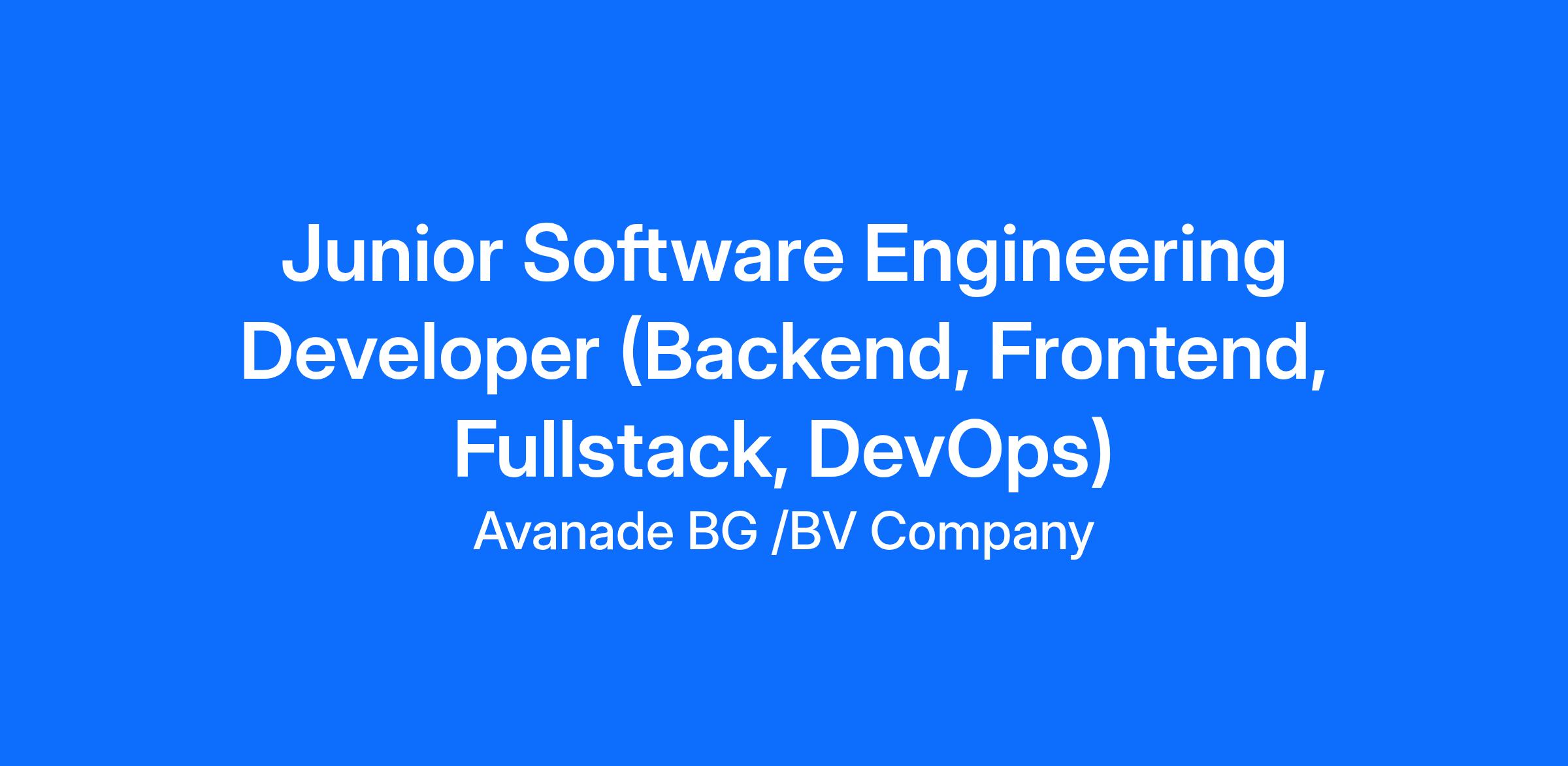 Junior Software Engineering Developer (Backend, Frontend, Fullstack, DevOps)
Avanade BG /BV Company